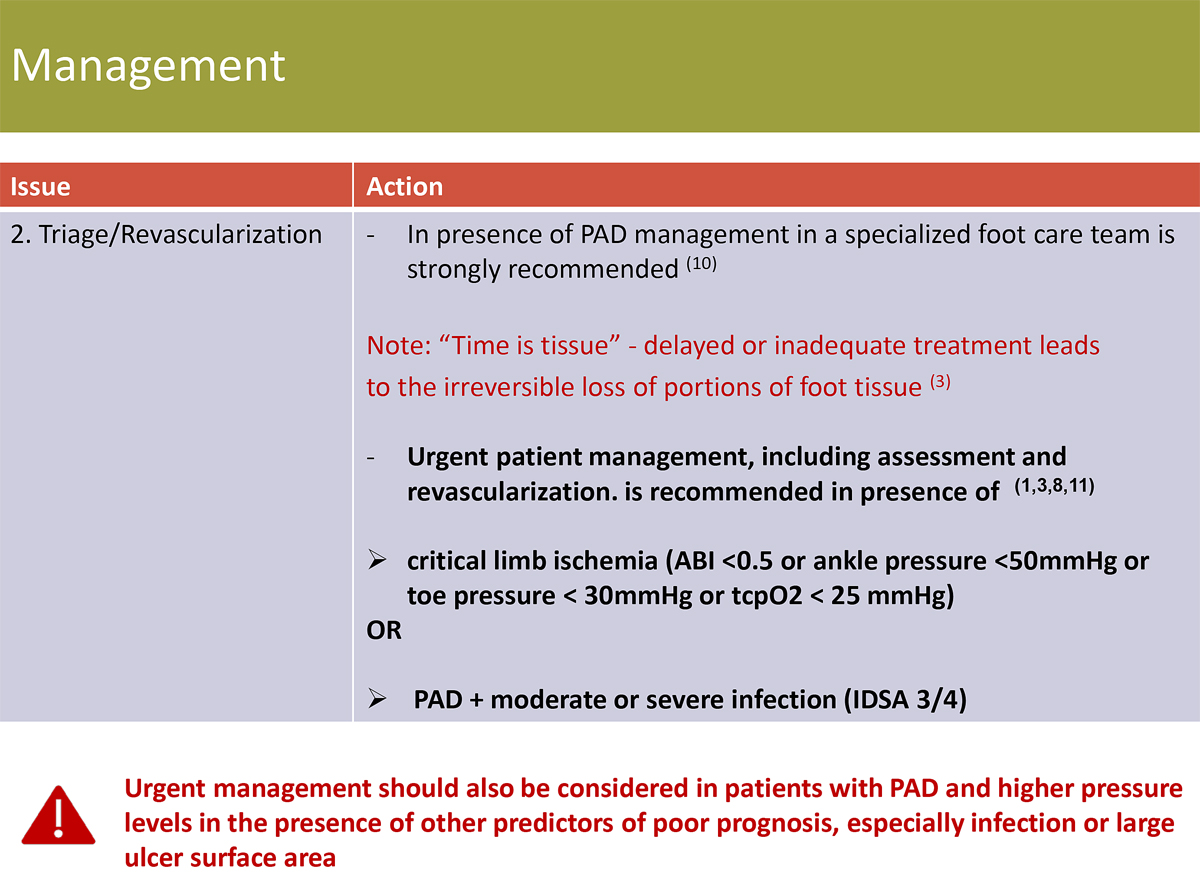 Management

| Issue | Action |
|---|---|
| 2. Triage/Revascularization | - In presence of PAD management in a specialized foot care team is strongly recommended $^{(10)}$<br><br>Note: “Time is tissue” - delayed or inadequate treatment leads to the irreversible loss of portions of foot tissue $^{(3)}$<br><br>- **Urgent patient management, including assessment and revascularization. is recommended in presence of $^{(1,3,8,11)}$**<br><br>➢ **critical limb ischemia (ABI <0.5 or ankle pressure <50mmHg or toe pressure < 30mmHg or tcpO2 < 25 mmHg)**<br>**OR**<br><br>➢ **PAD + moderate or severe infection (IDSA 3/4)** |

!

Urgent management should also be considered in patients with PAD and higher pressure levels in the presence of other predictors of poor prognosis, especially infection or large ulcer surface area